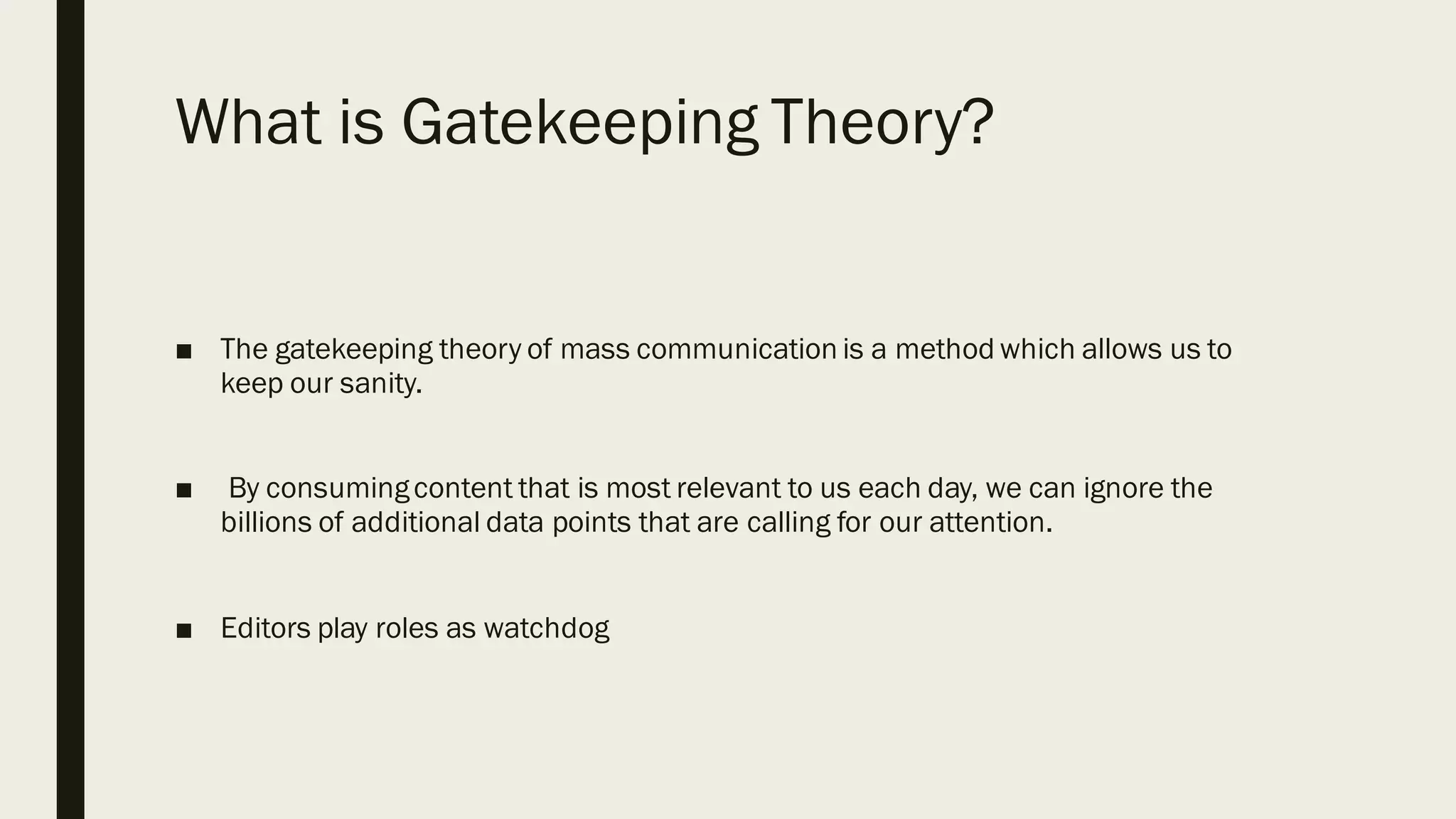 What is Gatekeeping Theory?

■ The gatekeeping theory of mass communication is a method which allows us to keep our sanity.

■ By consuming content that is most relevant to us each day, we can ignore the billions of additional data points that are calling for our attention.

■ Editors play roles as watchdog